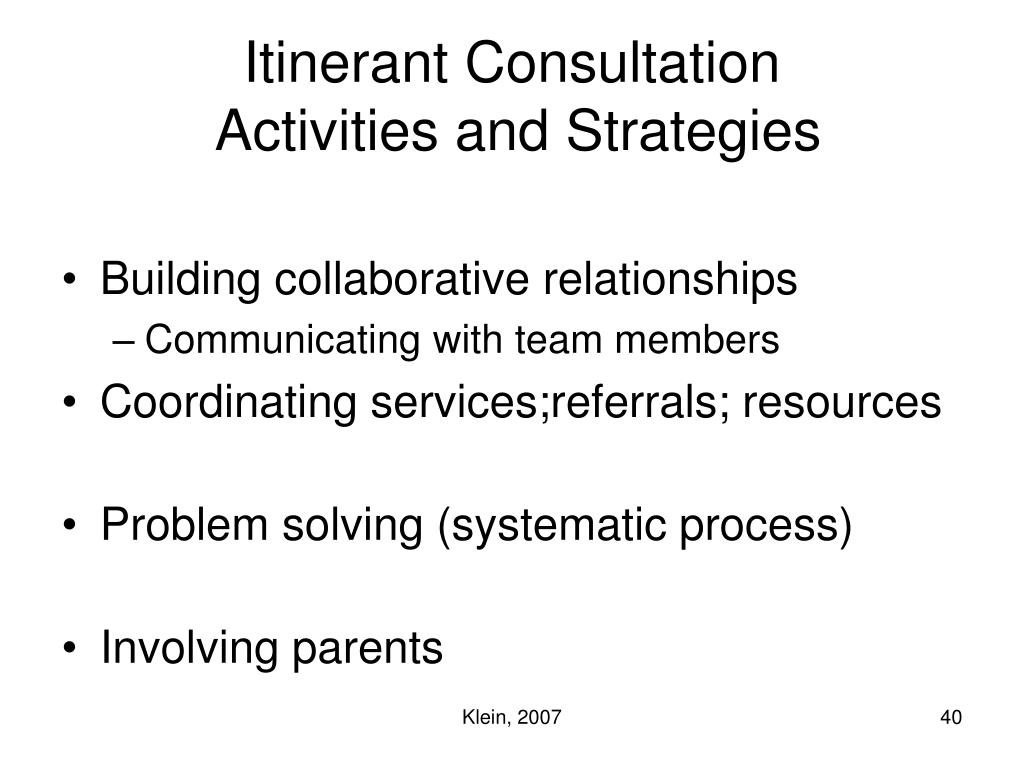 Itinerant Consultation
Activities and Strategies

• Building collaborative relationships
– Communicating with team members
• Coordinating services;referrals; resources

• Problem solving (systematic process)

• Involving parents

Klein, 2007

40